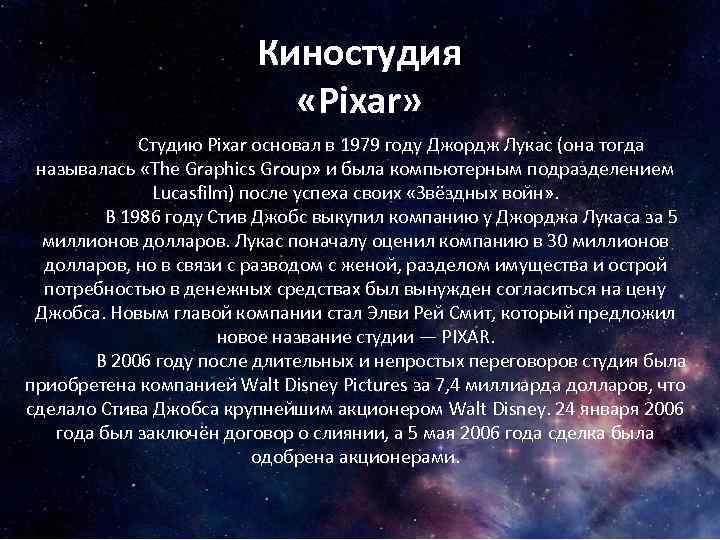 Киностудия «Pixar»

Студию Pixar основал в 1979 году Джордж Лукас (она тогда называлась «The Graphics Group» и была компьютерным подразделением Lucasfilm) после успеха своих «Звёздных войн».

В 1986 году Стив Джобс выкупил компанию у Джорджа Лукаса за 5 миллионов долларов. Лукас поначалу оценил компанию в 30 миллионов долларов, но в связи с разводом с женой, разделом имущества и острой потребностью в денежных средствах был вынужден согласиться на цену Джобса. Новым главой компании стал Элви Рей Смит, который предложил новое название студии — PIXAR.

В 2006 году после длительных и непростых переговоров студия была приобретена компанией Walt Disney Pictures за 7,4 миллиарда долларов, что сделало Стива Джобса крупнейшим акционером Walt Disney. 24 января 2006 года был заключён договор о слиянии, а 5 мая 2006 года сделка была одобрена акционерами.